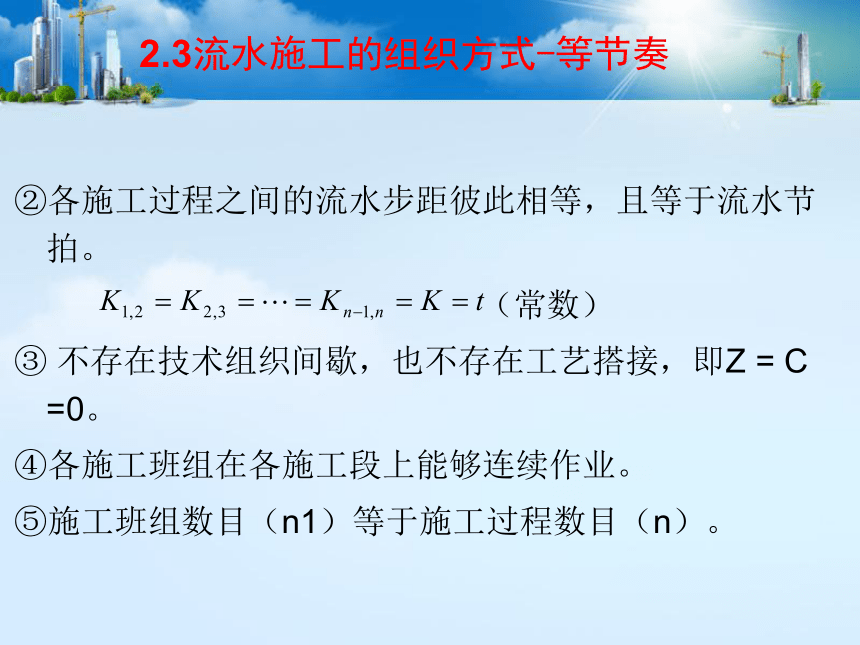 2.3流水施工的组织方式–等节奏

②各施工过程之间的流水步距彼此相等，且等于流水节拍。

$K_{1,2} = K_{2,3} = \cdots = K_{n-1,n} = K = t$（常数）

③ 不存在技术组织间歇，也不存在工艺搭接，即Z = C =0。

④各施工班组在各施工段上能够连续作业。

⑤施工班组数目（n1）等于施工过程数目（n）。